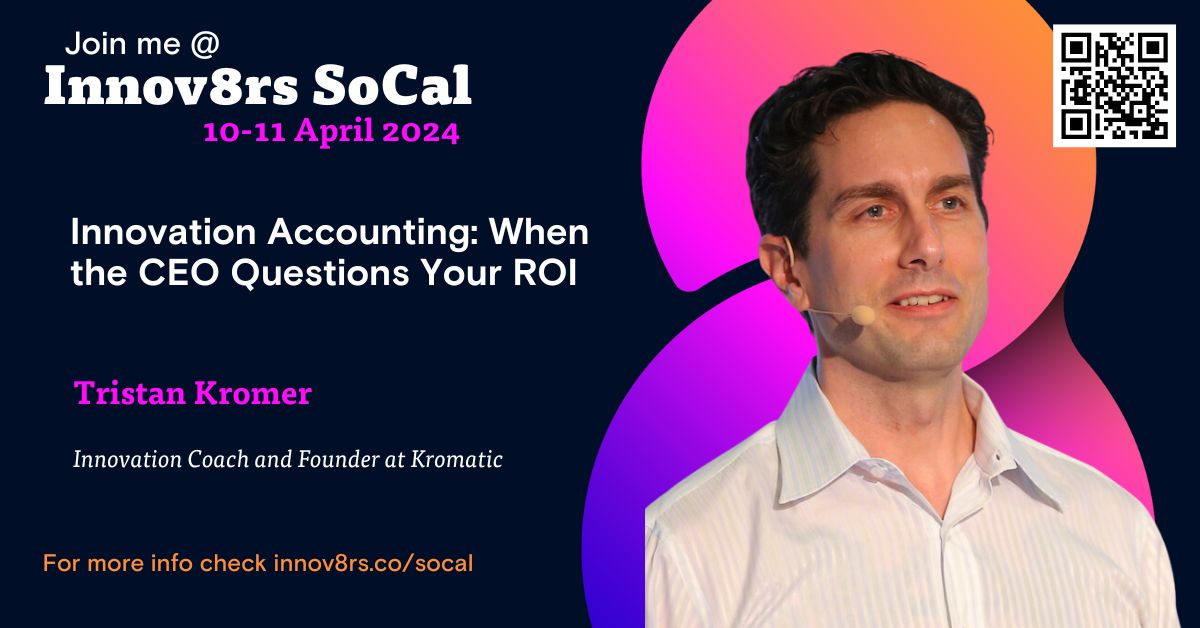 Join me @
Innov8rs SoCal
10-11 April 2024

Innovation Accounting: When the CEO Questions Your ROI

Tristan Kromer

Innovation Coach and Founder at Kromatic

For more info check innov8rs.co/socal